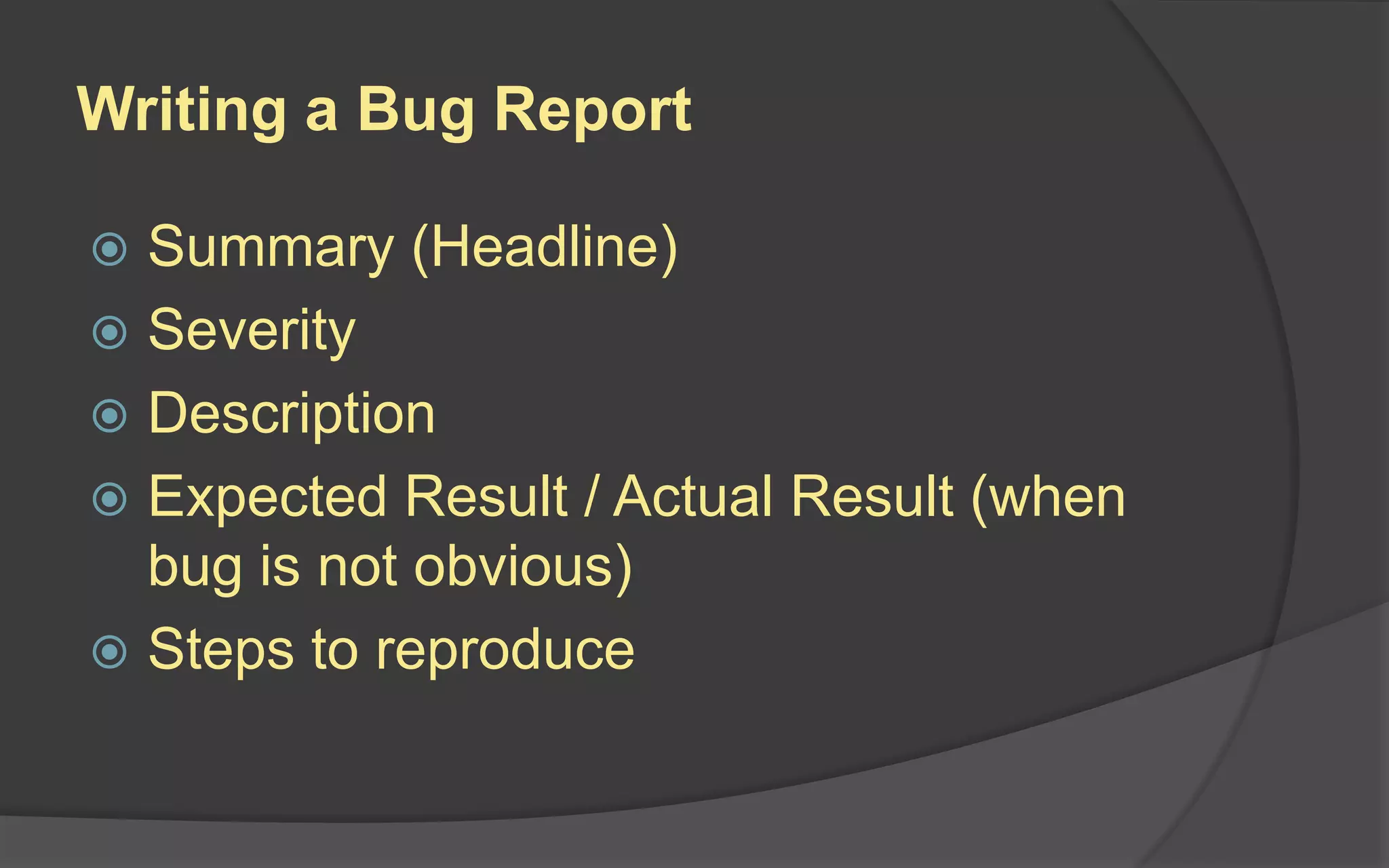 Writing a Bug Report

Summary (Headline)
Severity
Description
Expected Result / Actual Result (when bug is not obvious)
Steps to reproduce